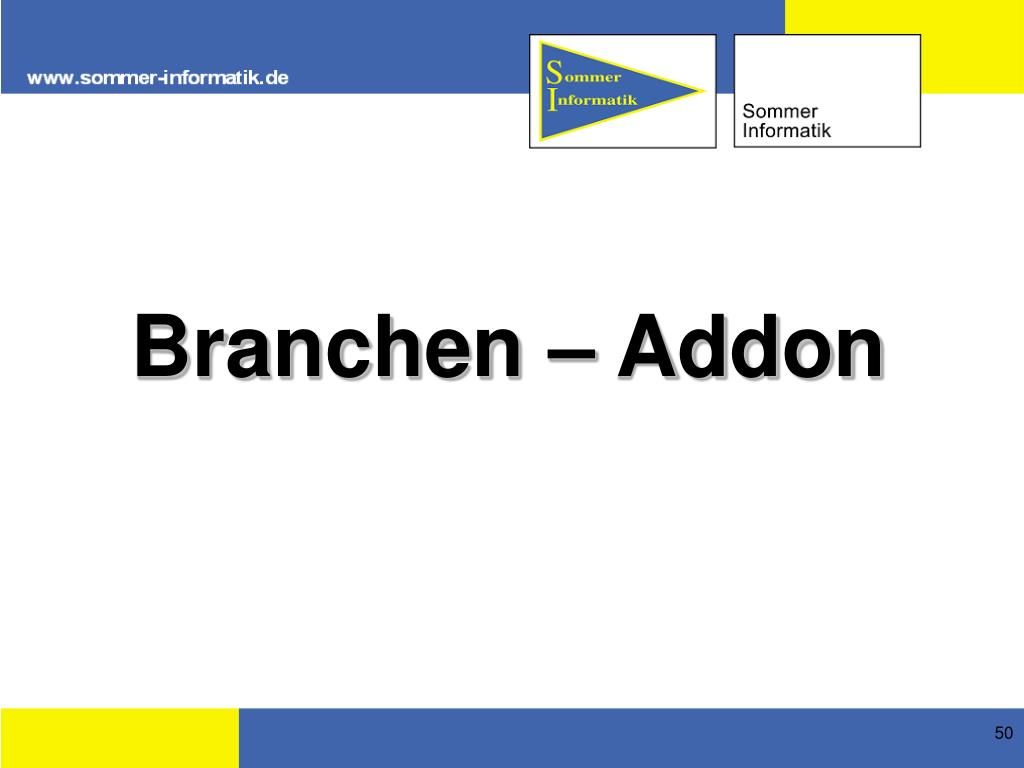 www.sommer-informatik.de

Sommer
Informatik

Sommer
Informatik

Branchen – Addon

50